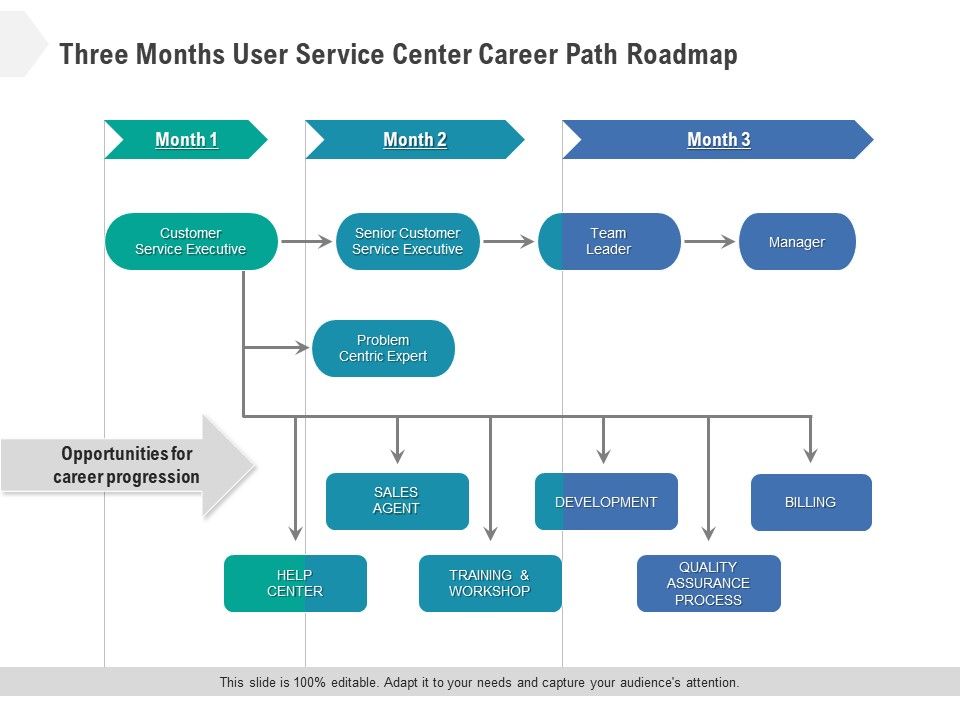 Three Months User Service Center Career Path Roadmap

Month 1

Month 2

Month 3

Customer Service Executive

Senior Customer Service Executive

Team Leader

Manager

Problem Centric Expert

Opportunities for career progression

SALES AGENT

DEVELOPMENT

BILLING

HELP CENTER

TRAINING & WORKSHOP

QUALITY ASSURANCE PROCESS

This slide is 100% editable. Adapt it to your needs and capture your audience's attention.